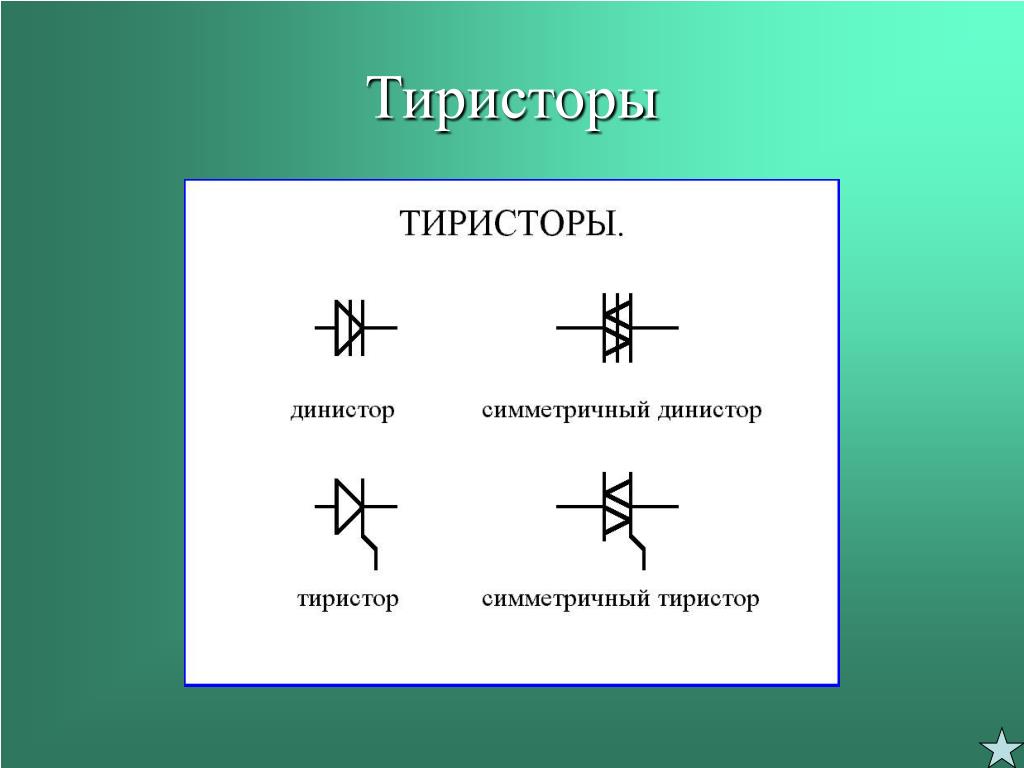 Тиристоры

ТИРИСТОРЫ.

динистор

симметричный динистор

тиристор

симметричный тиристор